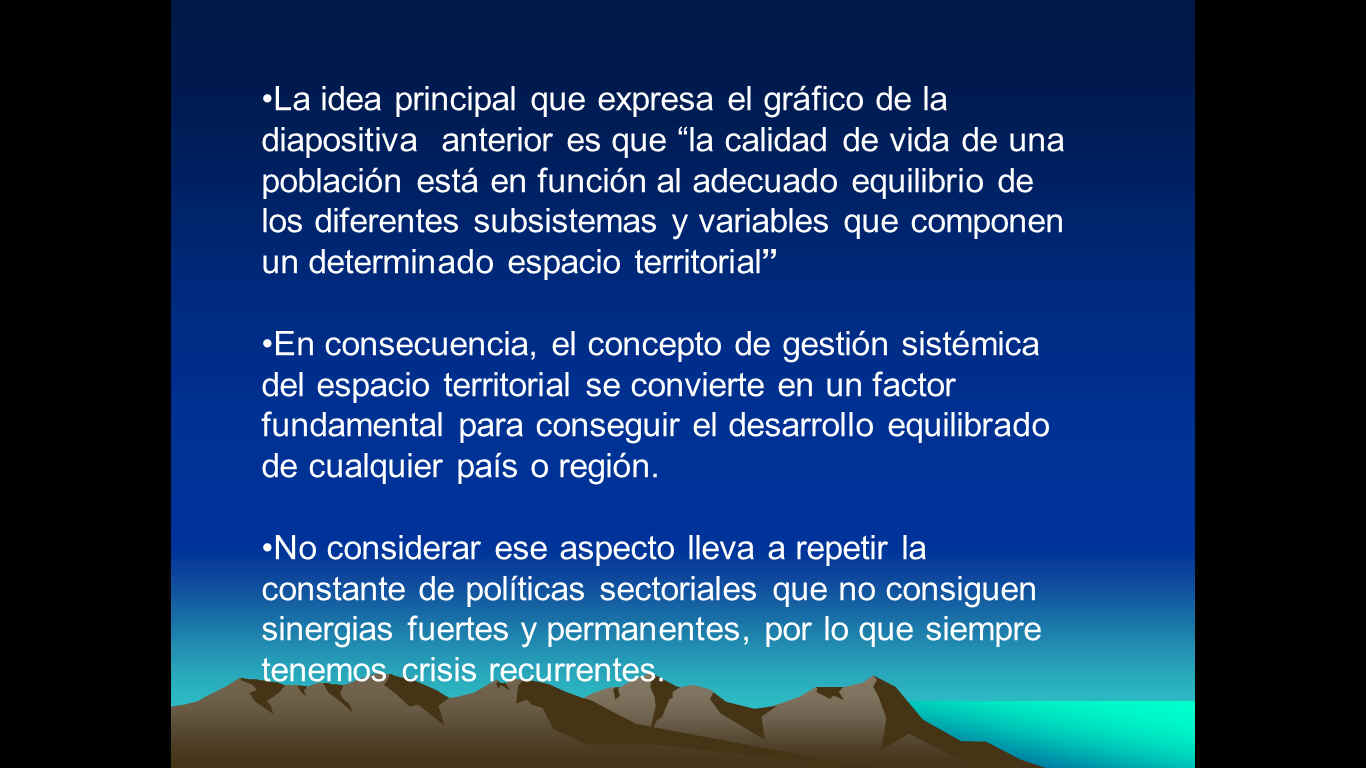 •La idea principal que expresa el gráfico de la diapositiva anterior es que “la calidad de vida de una población está en función al adecuado equilibrio de los diferentes subsistemas y variables que componen un determinado espacio territorial”

•En consecuencia, el concepto de gestión sistémica del espacio territorial se convierte en un factor fundamental para conseguir el desarrollo equilibrado de cualquier país o región.

•No considerar ese aspecto lleva a repetir la constante de políticas sectoriales que no consiguen sinergias fuertes y permanentes, por lo que siempre tenemos crisis recurrentes.